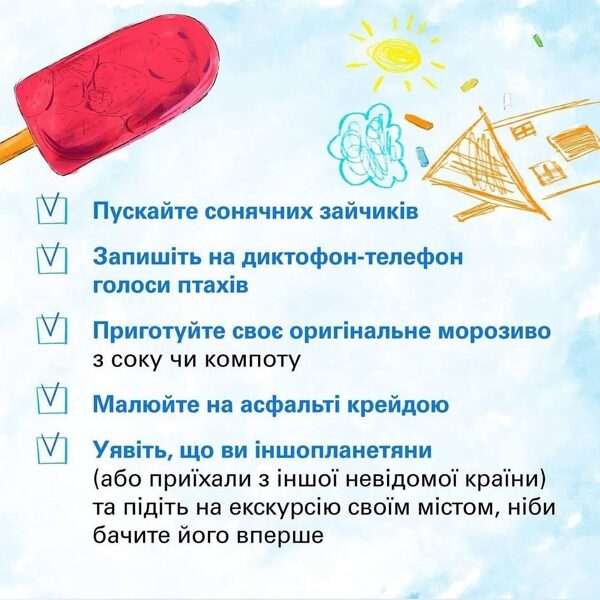 Пускайте сонячних зайчиків

Запишіть на диктофон-телефон голоси птахів

Приготуйте своє оригінальне морозиво з соку чи компоту

Малюйте на асфальті крейдою

Уявіть, що ви іншопланетяни (або приїхали з іншої невідомої країни) та підіть на екскурсію своїм містом, ніби бачите його вперше